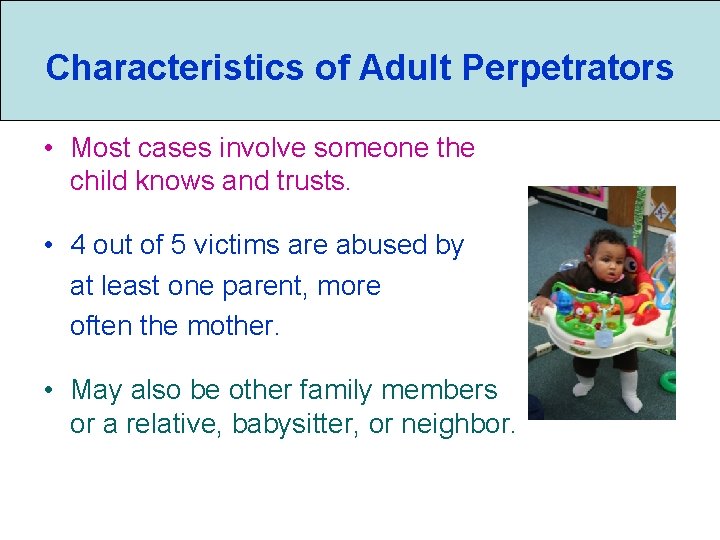 Characteristics of Adult Perpetrators

• Most cases involve someone the child knows and trusts.

• 4 out of 5 victims are abused by at least one parent, more often the mother.

• May also be other family members or a relative, babysitter, or neighbor.